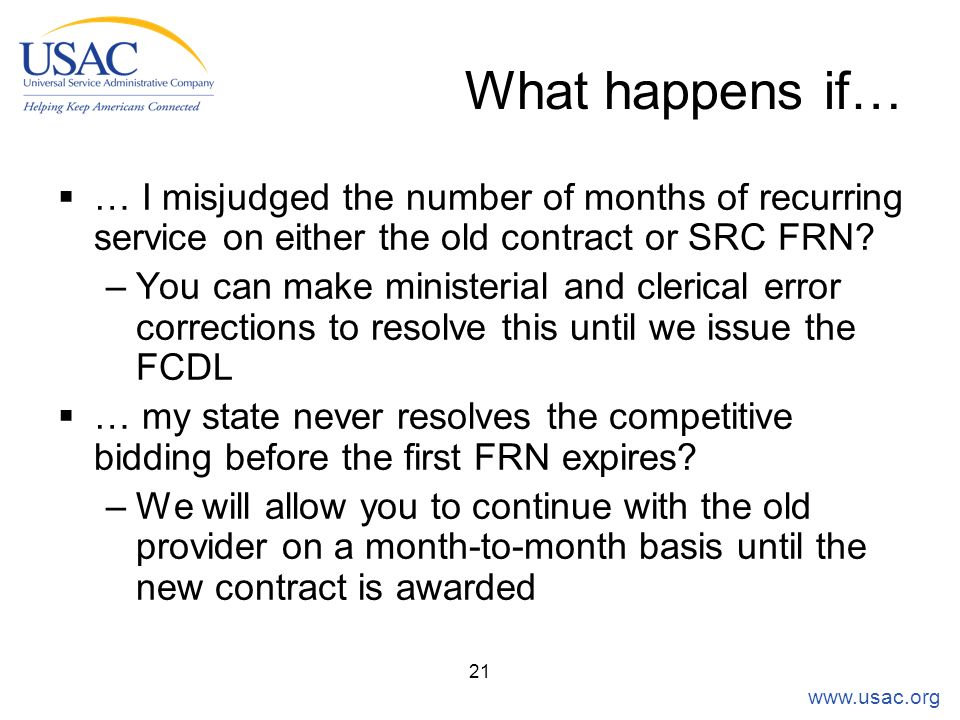 USAC
Universal Service Administrative Company
Helping Keep Americans Connected

What happens if…

▪ … I misjudged the number of months of recurring service on either the old contract or SRC FRN?
– You can make ministerial and clerical error corrections to resolve this until we issue the FCDL
▪ … my state never resolves the competitive bidding before the first FRN expires?
– We will allow you to continue with the old provider on a month-to-month basis until the new contract is awarded

21

www.usac.org